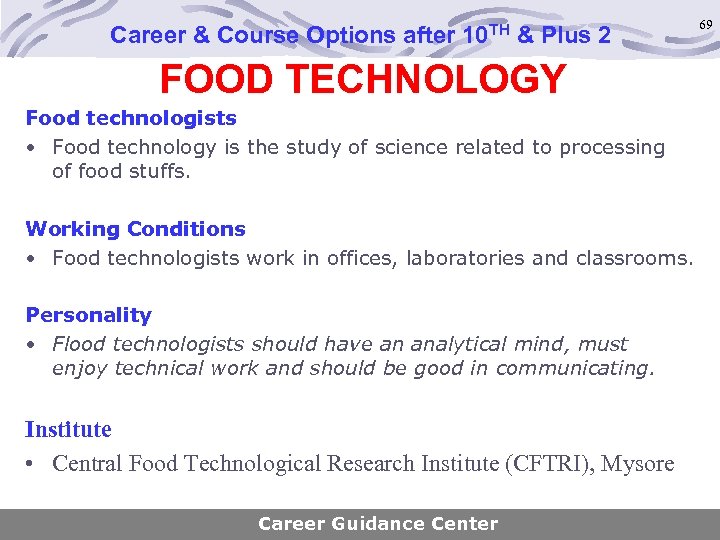 Career & Course Options after 10$^{TH}$ & Plus 2

69

FOOD TECHNOLOGY

Food technologists

• Food technology is the study of science related to processing of food stuffs.

Working Conditions

• Food technologists work in offices, laboratories and classrooms.

Personality

• Flood technologists should have an analytical mind, must enjoy technical work and should be good in communicating.

Institute

• Central Food Technological Research Institute (CFTRI), Mysore

Career Guidance Center